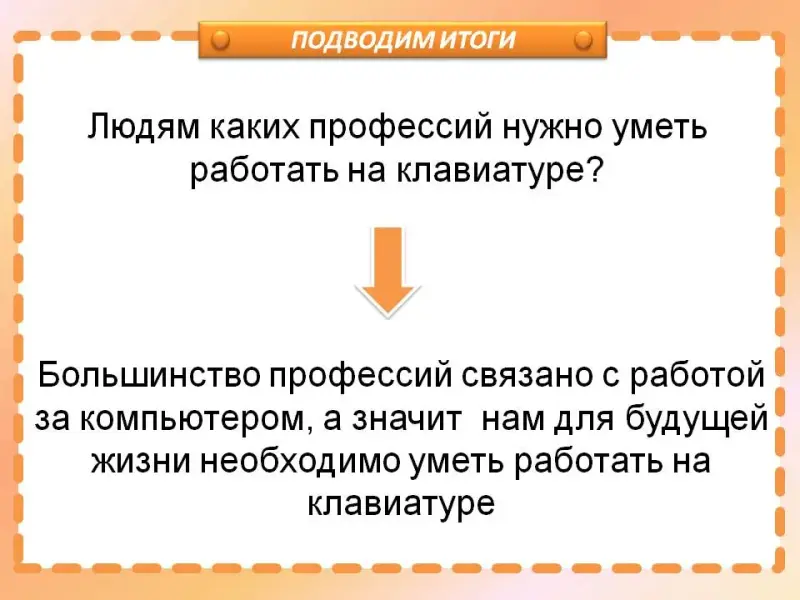 ПОДВОДИМ ИТОГИ

Людям каких профессий нужно уметь работать на клавиатуре?

Большинство профессий связано с работой за компьютером, а значит нам для будущей жизни необходимо уметь работать на клавиатуре